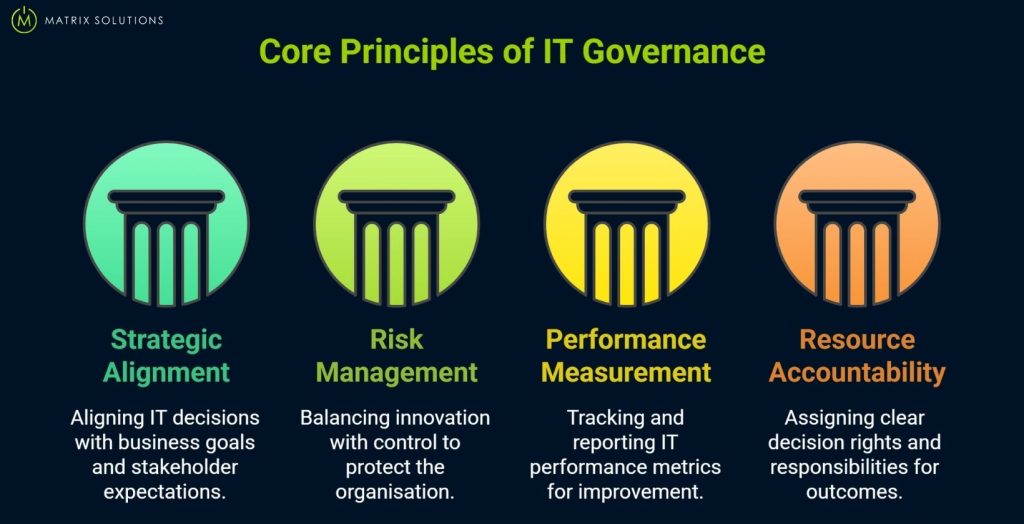 MATRIX SOLUTIONS

Core Principles of IT Governance

Strategic Alignment

Aligning IT decisions with business goals and stakeholder expectations.

Risk Management

Balancing innovation with control to protect the organisation.

Performance Measurement

Tracking and reporting IT performance metrics for improvement.

Resource Accountability

Assigning clear decision rights and responsibilities for outcomes.